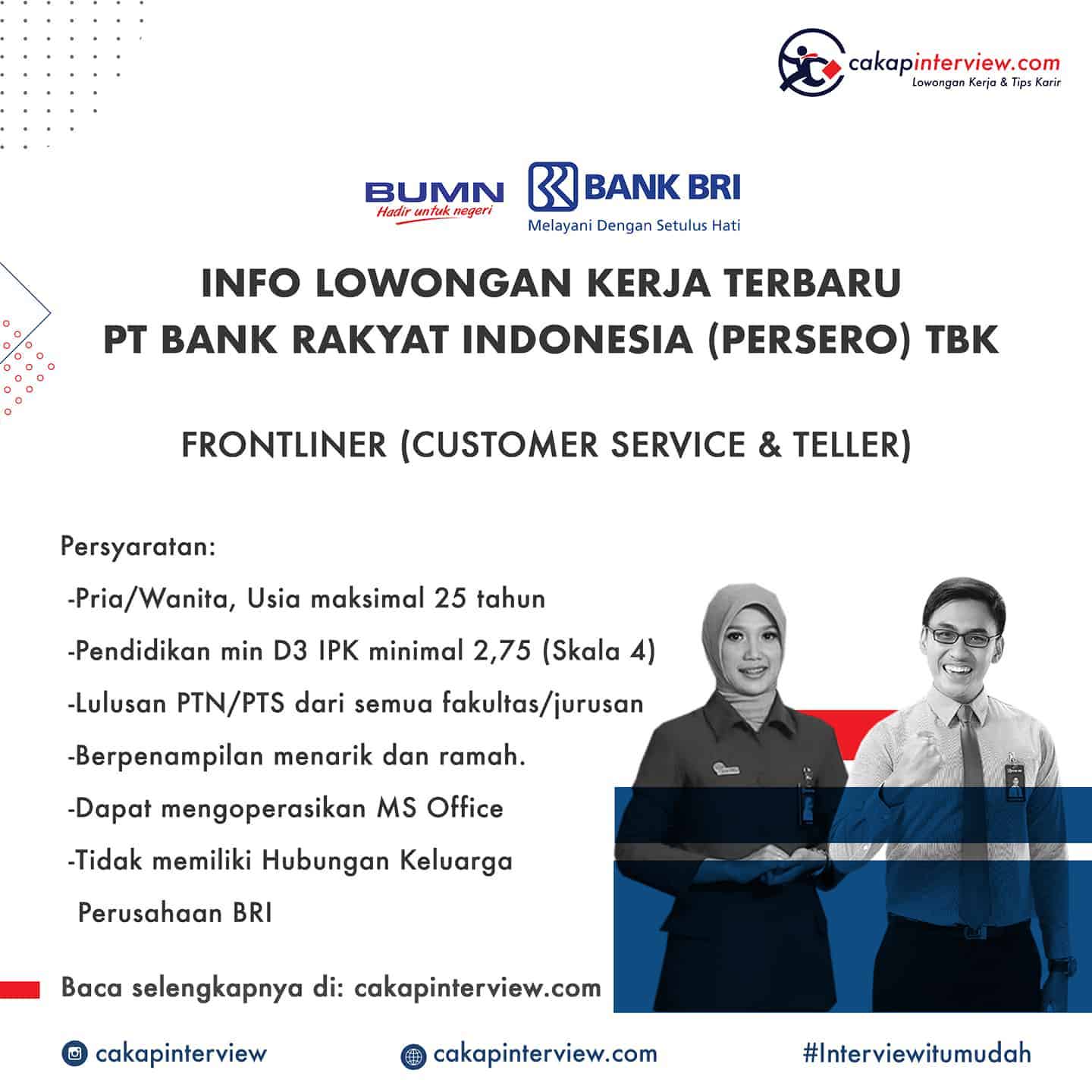 cakapinterview.com
Lowongan Kerja & Tips Karir

BUMN
Hadir untuk negeri

BANK BRI
Melayani Dengan Setulus Hati

INFO LOWONGAN KERJA TERBARU
PT BANK RAKYAT INDONESIA (PERSERO) TBK

FRONTLINER (CUSTOMER SERVICE & TELLER)

Persyaratan:
-Pria/Wanita, Usia maksimal 25 tahun
-Pendidikan min D3 IPK minimal 2,75 (Skala 4)
-Lulusan PTN/PTS dari semua fakultas/jurusan
-Berpenampilan menarik dan ramah.
-Dapat mengoperasikan MS Office
-Tidak memiliki Hubungan Keluarga Perusahaan BRI

Baca selengkapnya di: cakapinterview.com

cakapinterview
cakapinterview.com
#Interviewitumudah